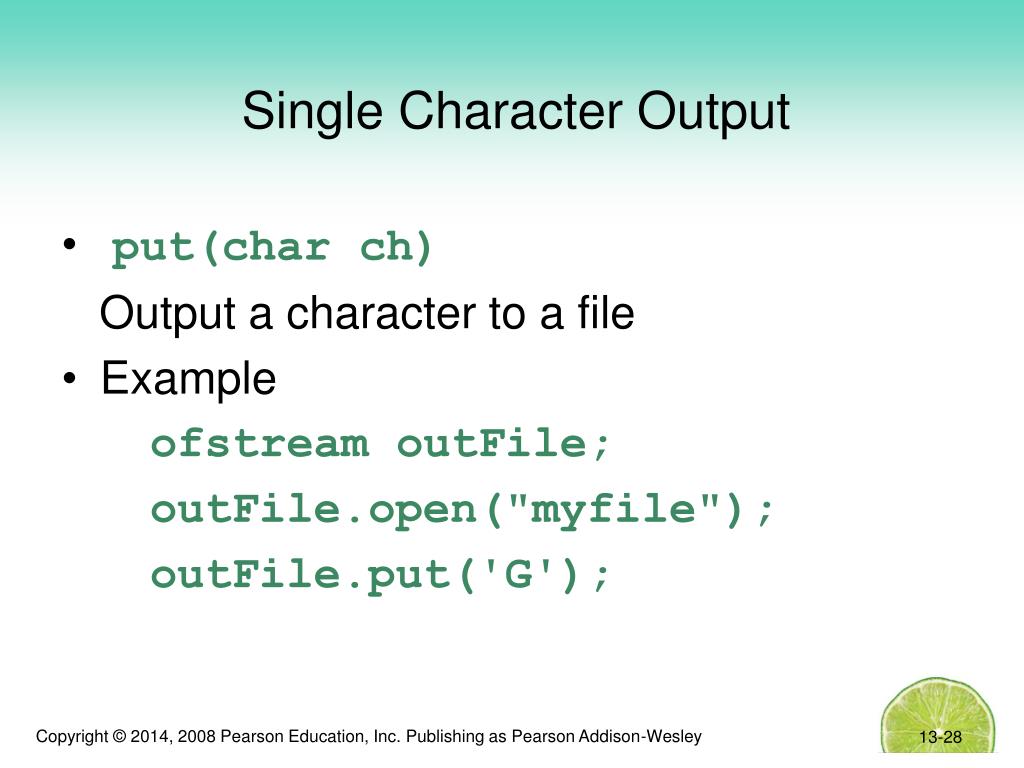 Single Character Output

• put(char ch)

Output a character to a file

• Example

ofstream outFile;

outFile.open("myfile");

outFile.put('G');

Copyright © 2014, 2008 Pearson Education, Inc. Publishing as Pearson Addison-Wesley

13-28